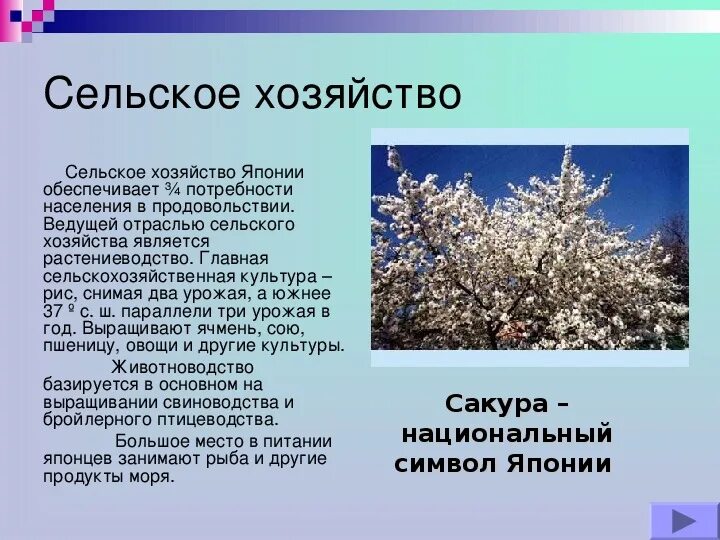 Сельское хозяйство

Сельское хозяйство Японии обеспечивает ¾ потребности населения в продовольствии. Ведущей отраслью сельского хозяйства является растениеводство. Главная сельскохозяйственная культура – рис, снимая два урожая, а южнее 37 º с. ш. параллели три урожая в год. Выращивают ячмень, сою, пшеницу, овощи и другие культуры.

Животноводство базируется в основном на выращивании свиноводства и бройлерного птицеводства.

Большое место в питании японцев занимают рыба и другие продукты моря.

Сакура – национальный символ Японии